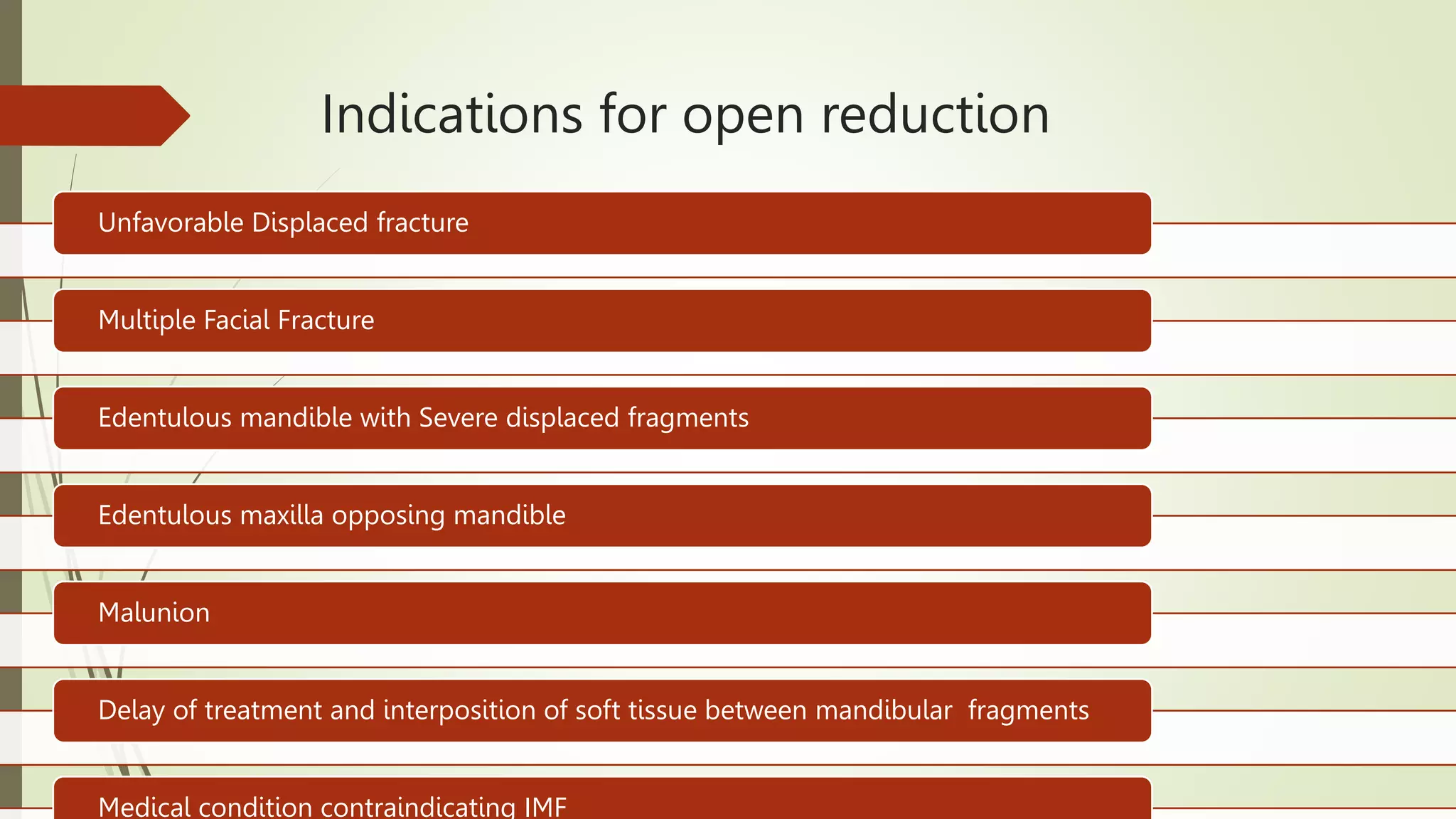 Indications for open reduction

Unfavorable Displaced fracture

Multiple Facial Fracture

Edentulous mandible with Severe displaced fragments

Edentulous maxilla opposing mandible

Malunion

Delay of treatment and interposition of soft tissue between mandibular fragments

Medical condition contraindicating IMF